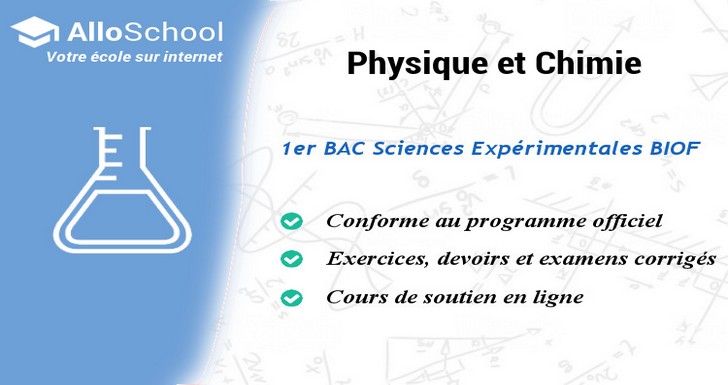 AlloSchool
Votre école sur internet

Physique et Chimie

1er BAC Sciences Expérimentales BIOF

Conforme au programme officiel
Exercices, devoirs et examens corrigés
Cours de soutien en ligne